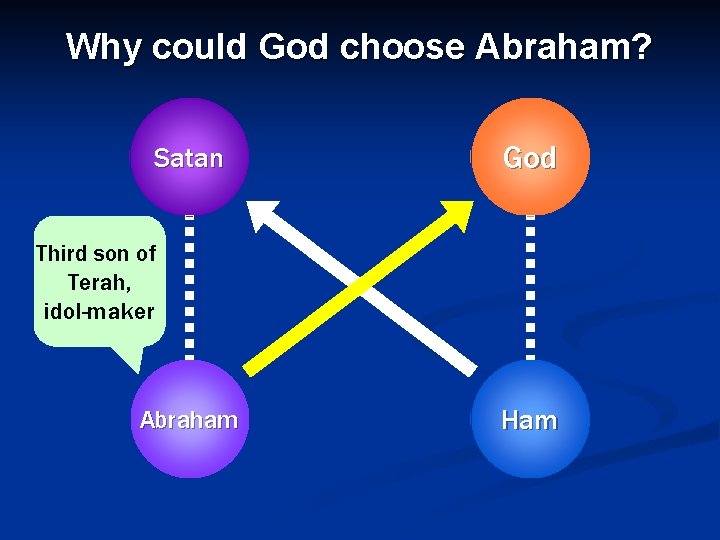 Why could God choose Abraham?

Satan

God

Third son of Terah, idol-maker

Abraham

Ham